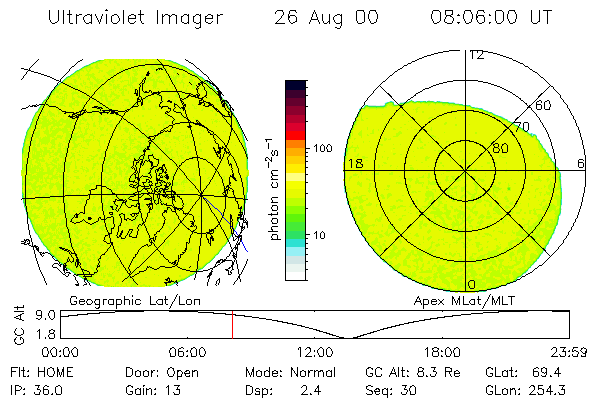 Ultraviolet Imager 26 Aug 00 08:06:00 UT

photon $cm^{-2}s^{-1}$

100

10

12

60

70

80

18

6

0

Geographic Lat/Lon

Apex MLat/MLT

GC Alt

9.0

1.8

00:00 06:00 12:00 18:00 23:59

Flt: HOME Door: Open Mode: Normal GC Alt: 8.3 Re GLat: 69.4

IP: 36.0 Gain: 13 Dsp: 2.4 Seq: 30 GLon: 254.3